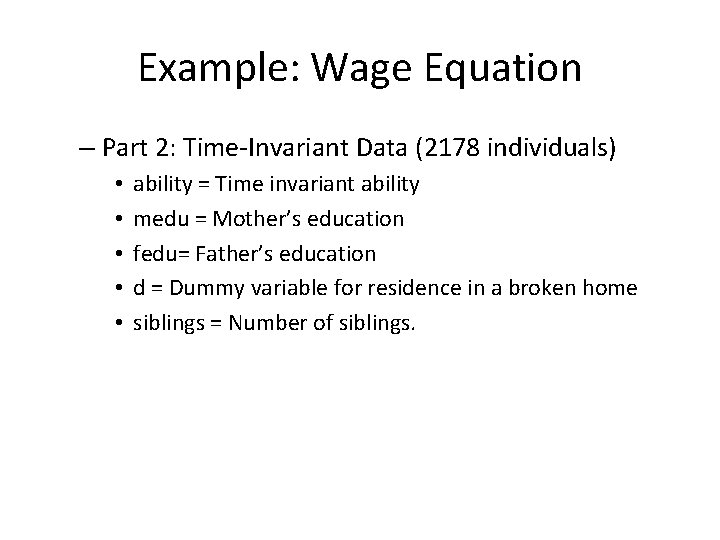 Example: Wage Equation

– Part 2: Time-Invariant Data (2178 individuals)

• ability = Time invariant ability
• medu = Mother’s education
• fedu= Father’s education
• d = Dummy variable for residence in a broken home
• siblings = Number of siblings.